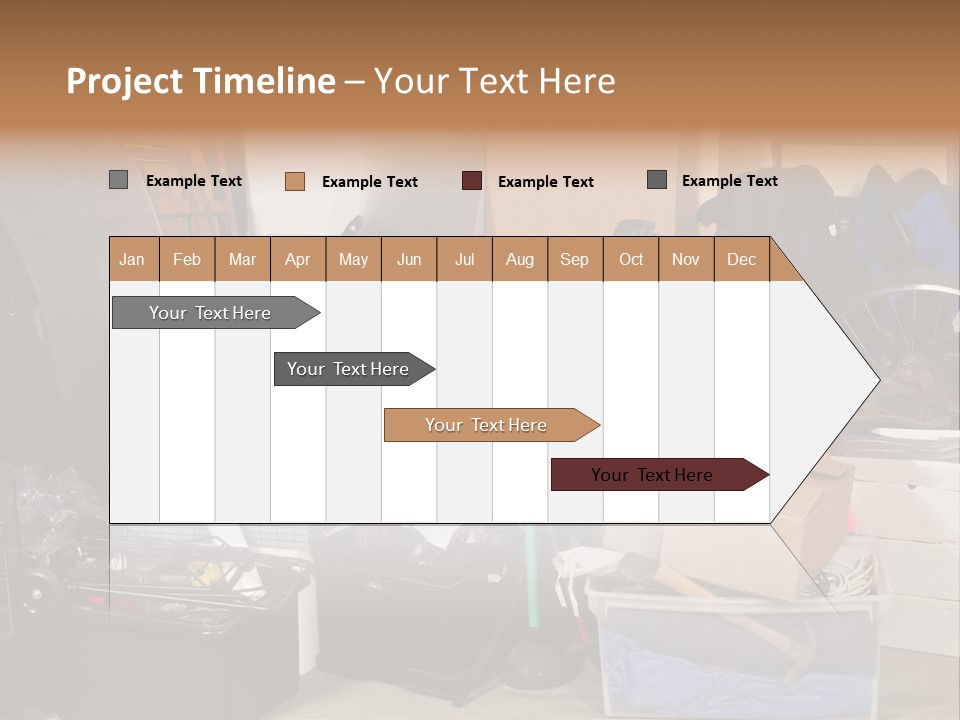 Project Timeline – Your Text Here

Example Text
Example Text
Example Text
Example Text

| Jan | Feb | Mar | Apr | May | Jun | Jul | Aug | Sep | Oct | Nov | Dec |
|---|---|---|---|---|---|---|---|---|---|---|---|

Your Text Here

Your Text Here

Your Text Here

Your Text Here